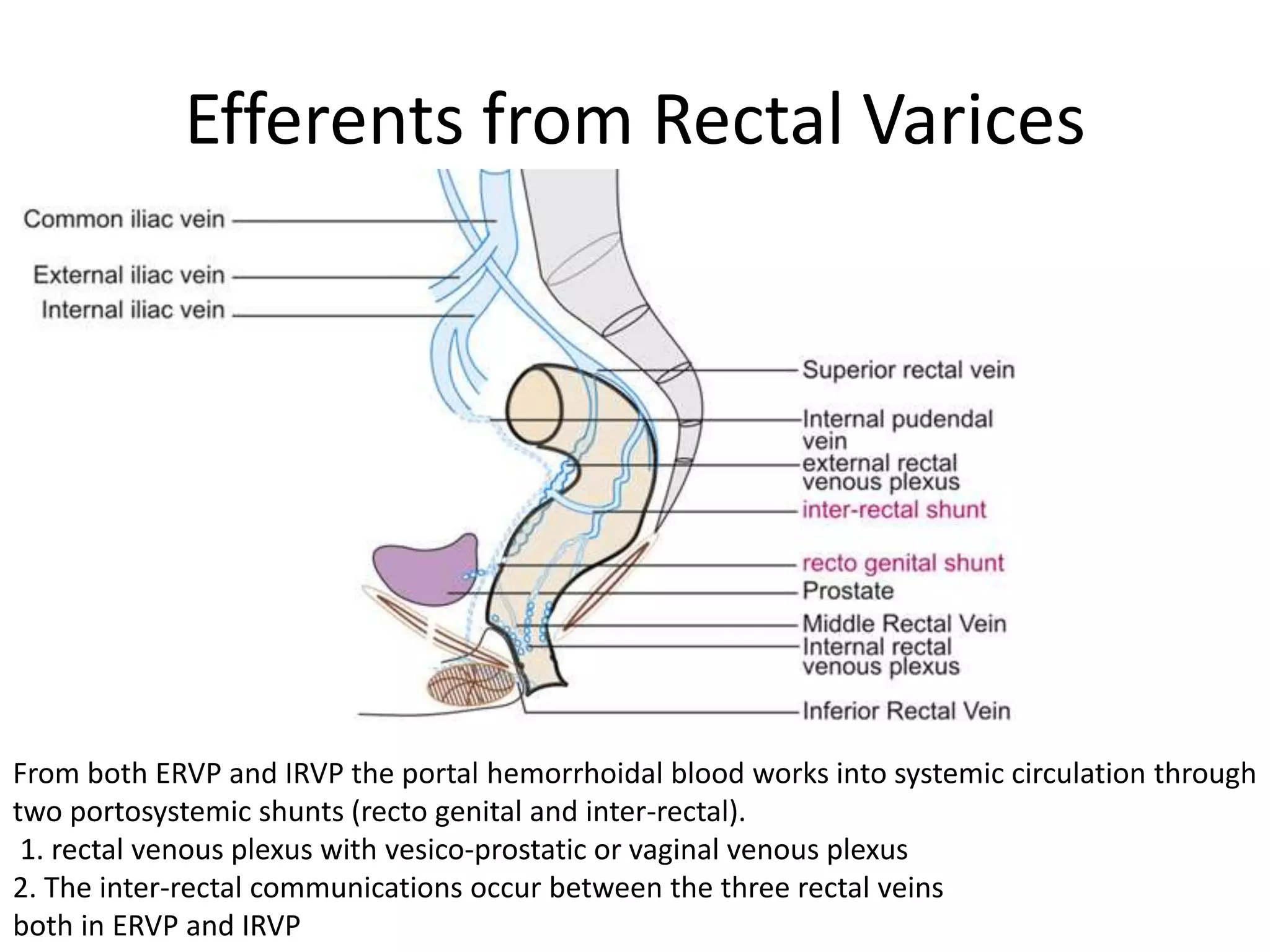 Efferents from Rectal Varices

Common iliac vein
External iliac vein
Internal iliac vein

Superior rectal vein
Internal pudendal vein
external rectal venous plexus
inter-rectal shunt
recto genital shunt
Prostate
Middle Rectal Vein
Internal rectal venous plexus
Inferior Rectal Vein

From both ERVP and IRVP the portal hemorrhoidal blood works into systemic circulation through two portosystemic shunts (recto genital and inter-rectal).
1. rectal venous plexus with vesico-prostatic or vaginal venous plexus
2. The inter-rectal communications occur between the three rectal veins both in ERVP and IRVP